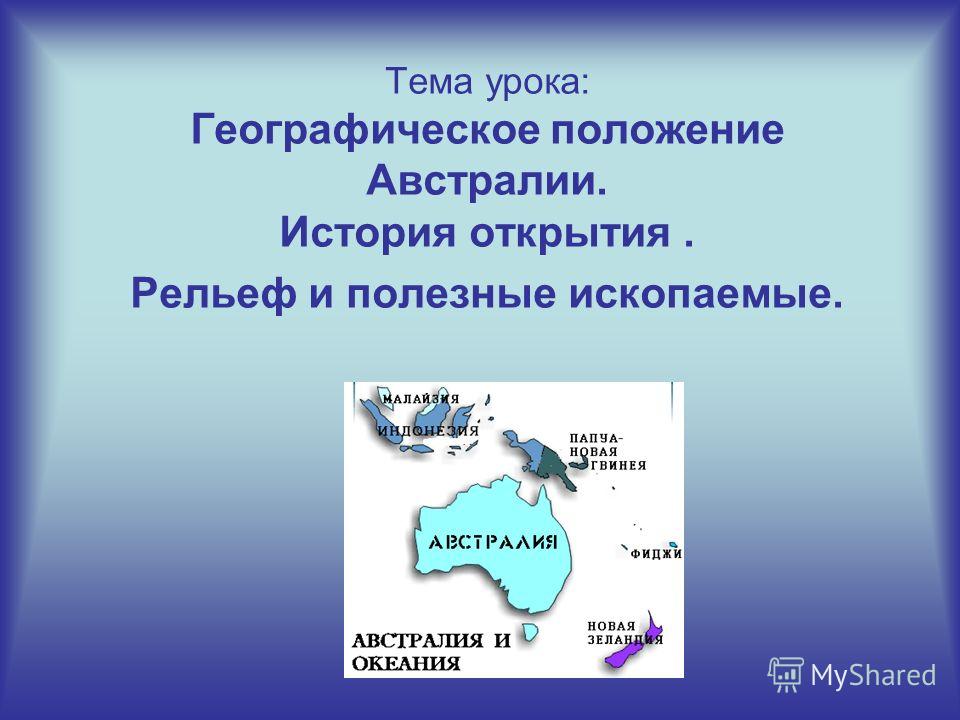 Тема урока:
Географическое положение Австралии.
История открытия .
Рельеф и полезные ископаемые.

МАЛАЙЗИЯ
ИНДОНЕЗИЯ
ПАПУА-НОВАЯ ГВИНЕЯ
АВСТРАЛИЯ
ФИДЖИ
НОВАЯ ЗЕЛАНДИЯ
АВСТРАЛИЯ И ОКЕАНИЯ

MyShared